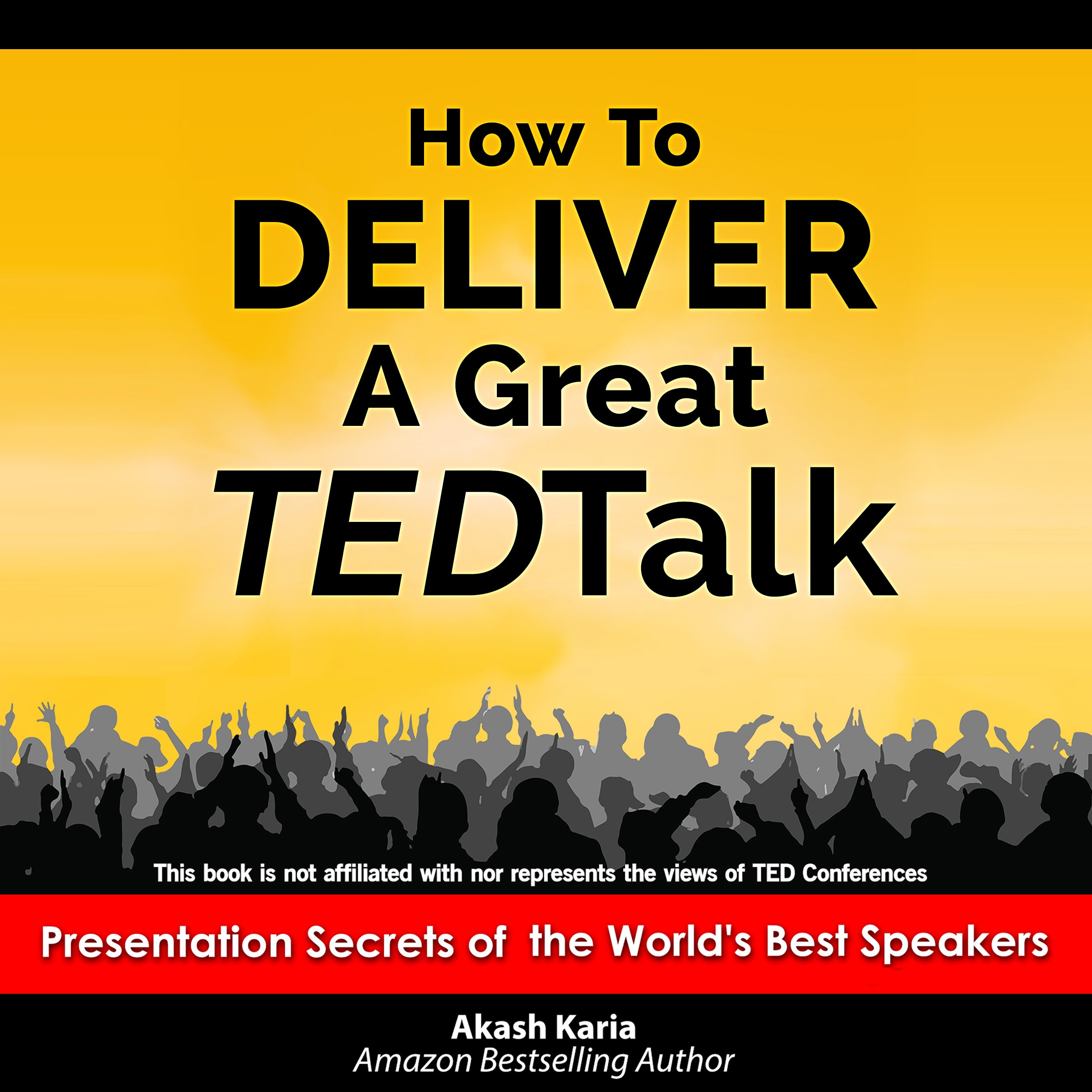 How To
DELIVER
A Great
TEDTalk

This book is not affiliated with nor represents the views of TED Conferences

Presentation Secrets of the World's Best Speakers

Akash Karia
Amazon Bestselling Author